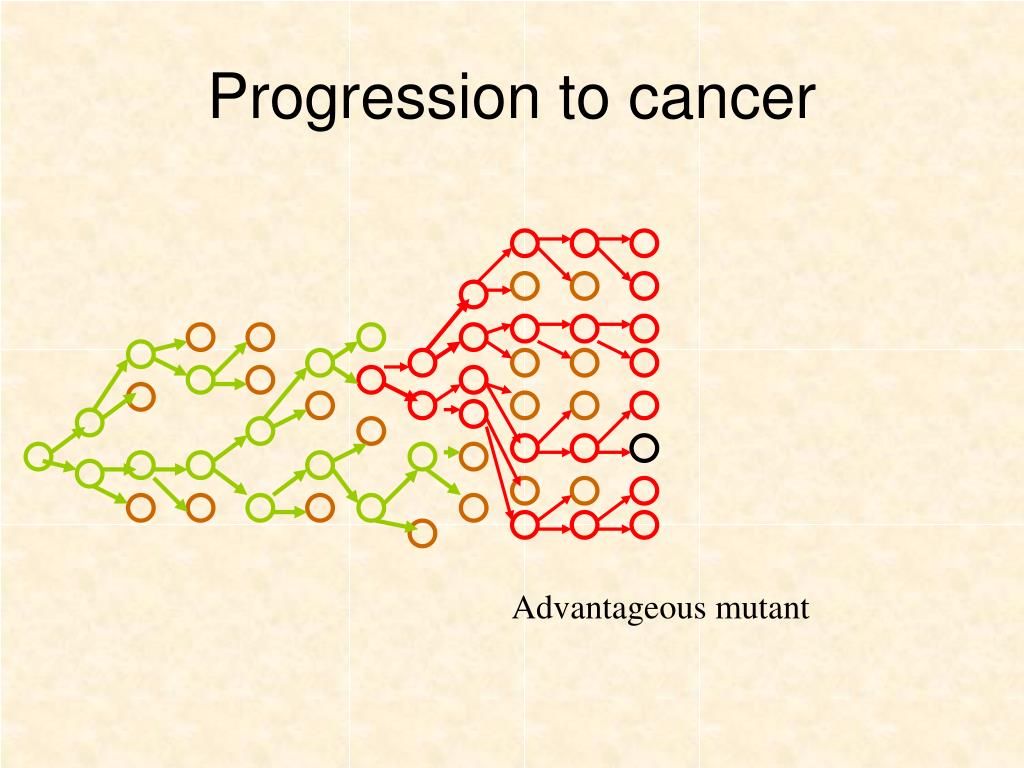 Progression to cancer

Advantageous mutant